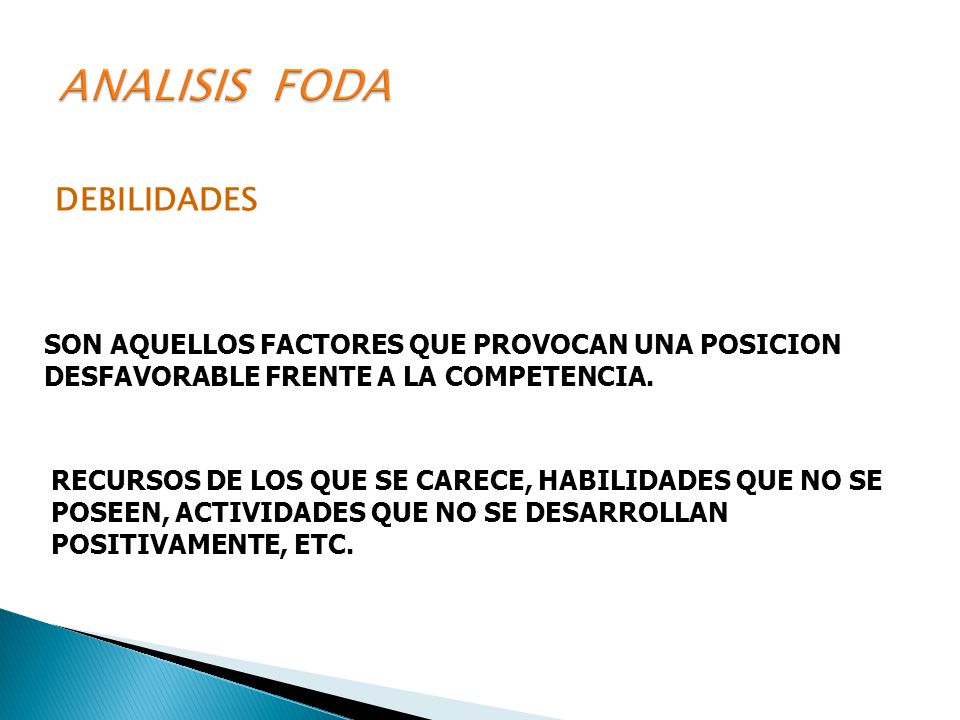 ANALISIS FODA

DEBILIDADES

SON AQUELLOS FACTORES QUE PROVOCAN UNA POSICION DESFAVORABLE FRENTE A LA COMPETENCIA.

RECURSOS DE LOS QUE SE CARECE, HABILIDADES QUE NO SE POSEEN, ACTIVIDADES QUE NO SE DESARROLLAN POSITIVAMENTE, ETC.